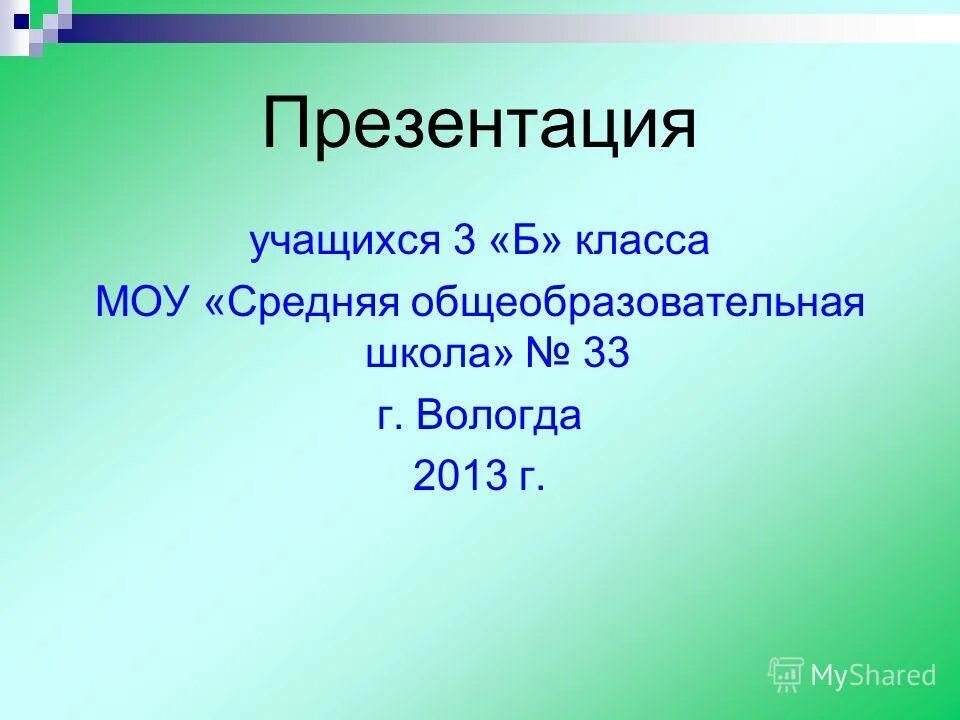 Презентация

учащихся 3 «Б» класса

МОУ «Средняя общеобразовательная школа» № 33

г. Вологда

2013 г.

MyShared